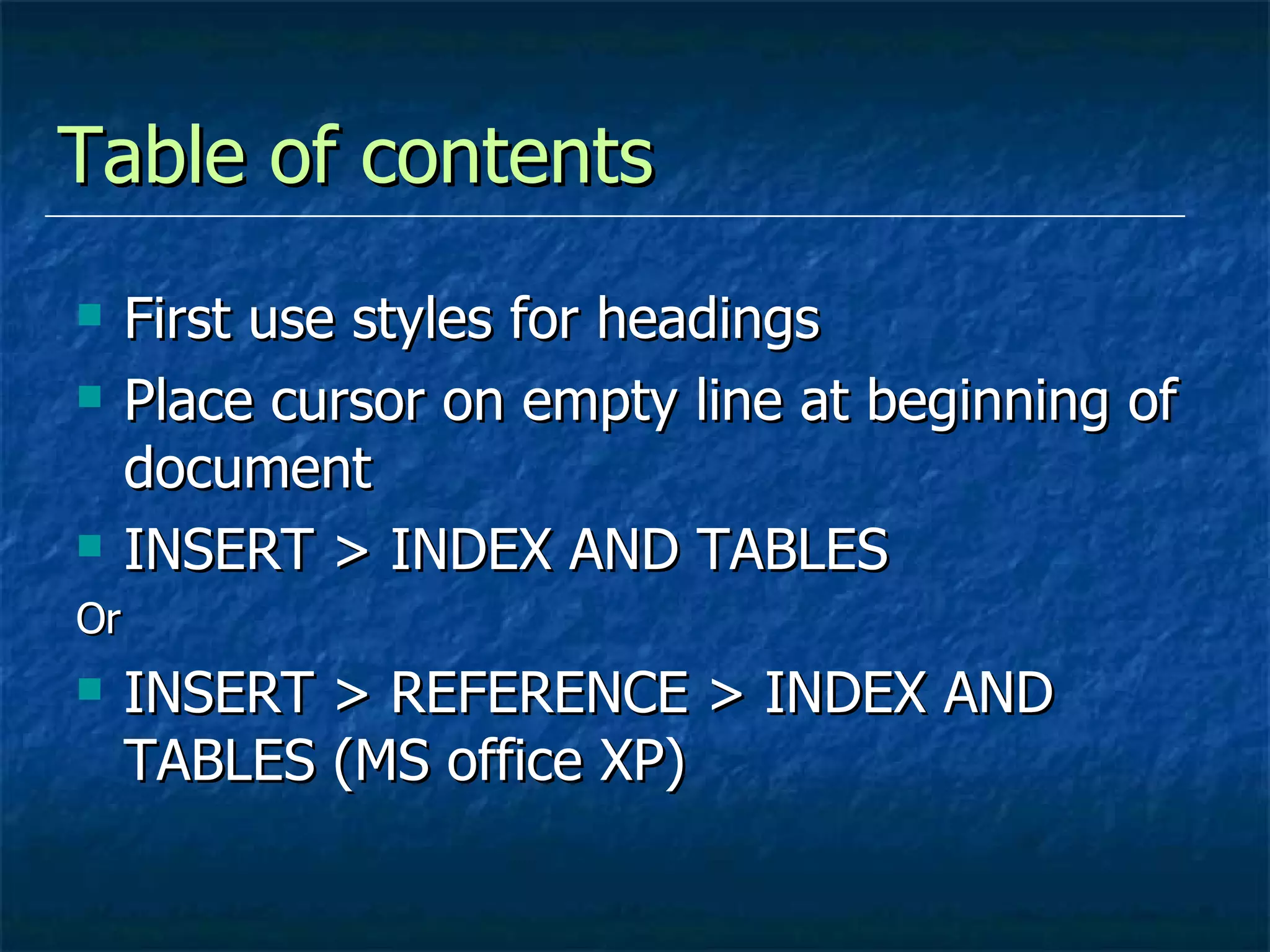 Table of contents

- First use styles for headings
- Place cursor on empty line at beginning of document
- INSERT > INDEX AND TABLES

Or

- INSERT > REFERENCE > INDEX AND TABLES (MS office XP)